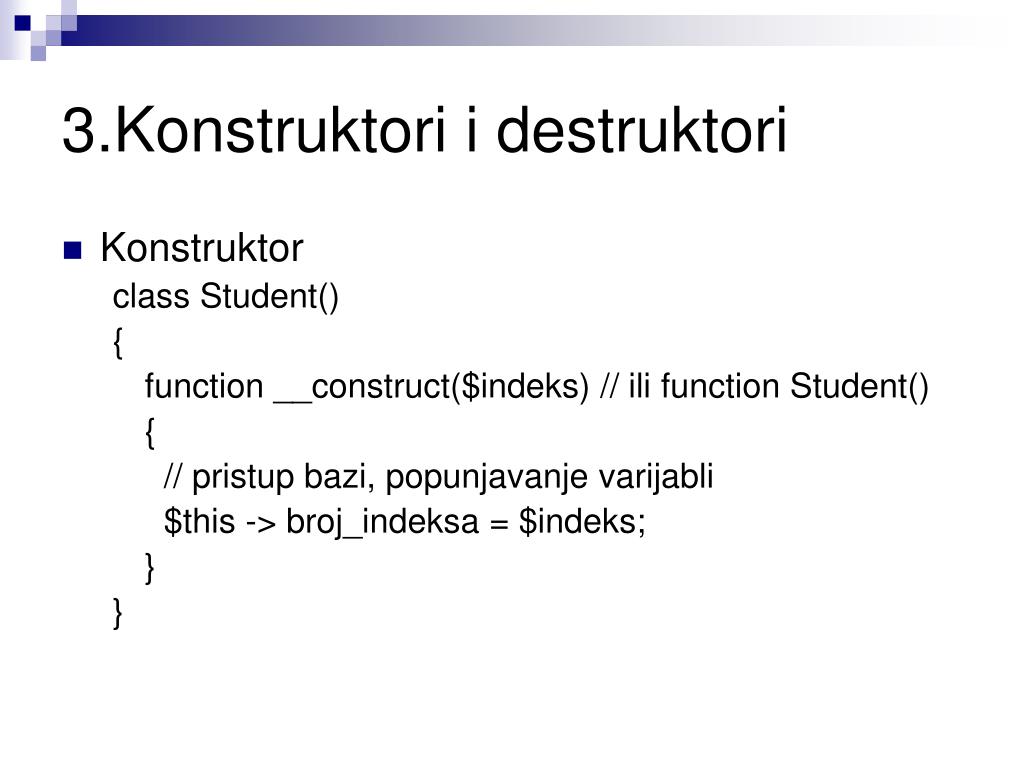 3.Konstruktori i destruktori

Konstruktor

class Student()
{
function __construct($indeks) // ili function Student()
{
// pristup bazi, popunjavanje varijabli
$this -> broj_indeksa = $indeks;
}
}